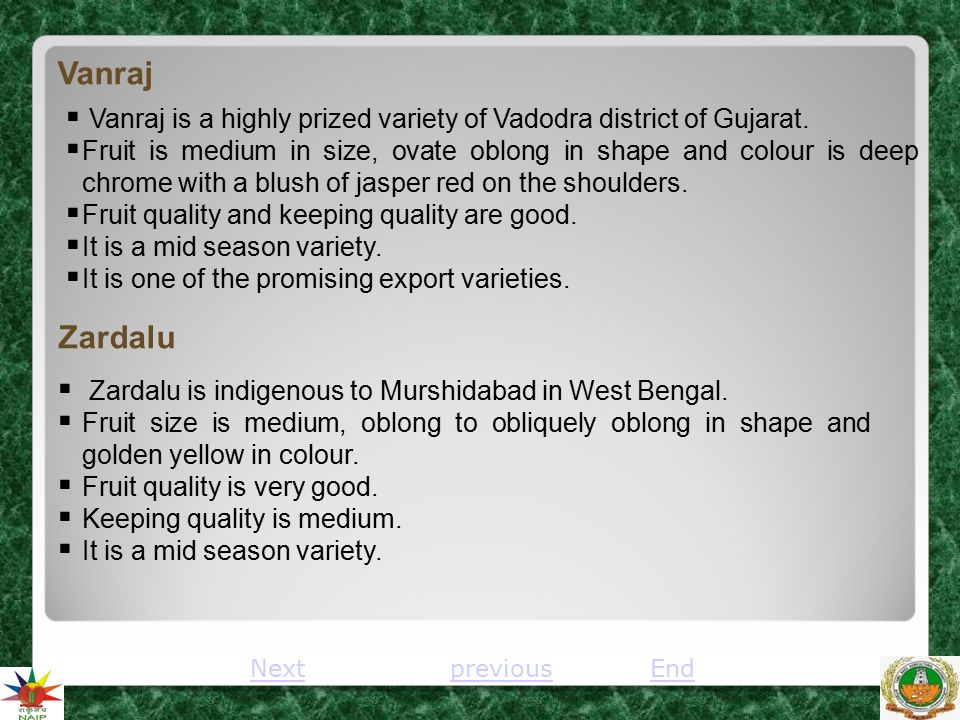 Vanraj

▪ Vanraj is a highly prized variety of Vadodra district of Gujarat.
▪ Fruit is medium in size, ovate oblong in shape and colour is deep chrome with a blush of jasper red on the shoulders.
▪ Fruit quality and keeping quality are good.
▪ It is a mid season variety.
▪ It is one of the promising export varieties.

Zardalu

▪ Zardalu is indigenous to Murshidabad in West Bengal.
▪ Fruit size is medium, oblong to obliquely oblong in shape and golden yellow in colour.
▪ Fruit quality is very good.
▪ Keeping quality is medium.
▪ It is a mid season variety.

Next previous End

NAIP